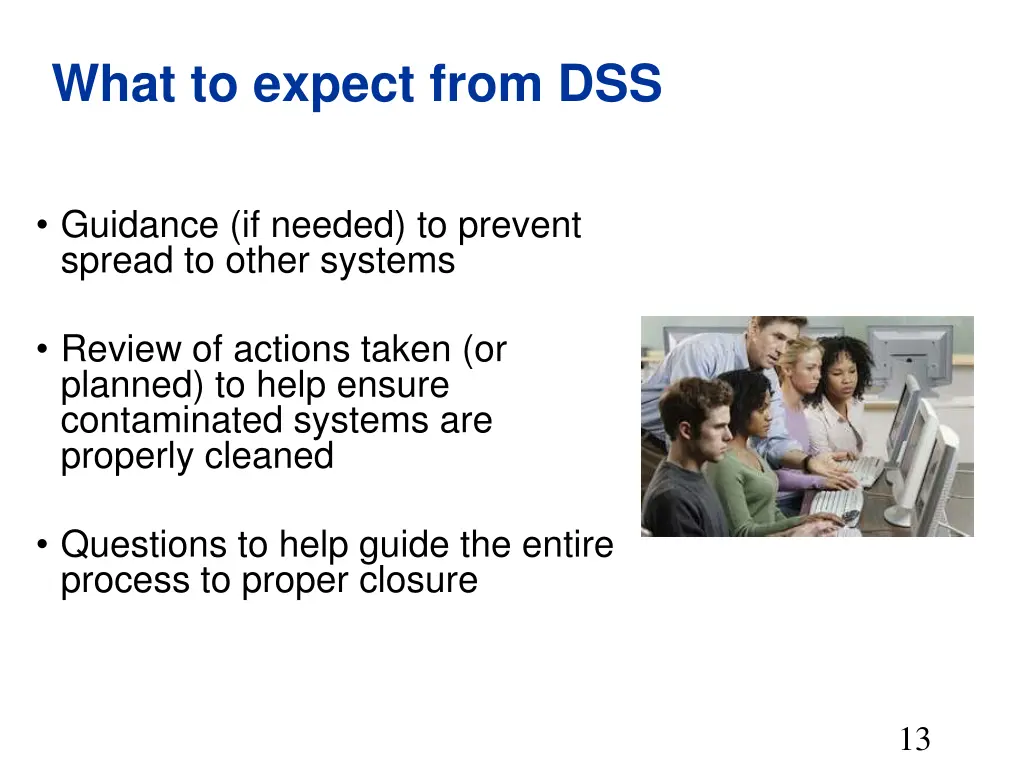 What to expect from DSS

• Guidance (if needed) to prevent spread to other systems

• Review of actions taken (or planned) to help ensure contaminated systems are properly cleaned

• Questions to help guide the entire process to proper closure

13